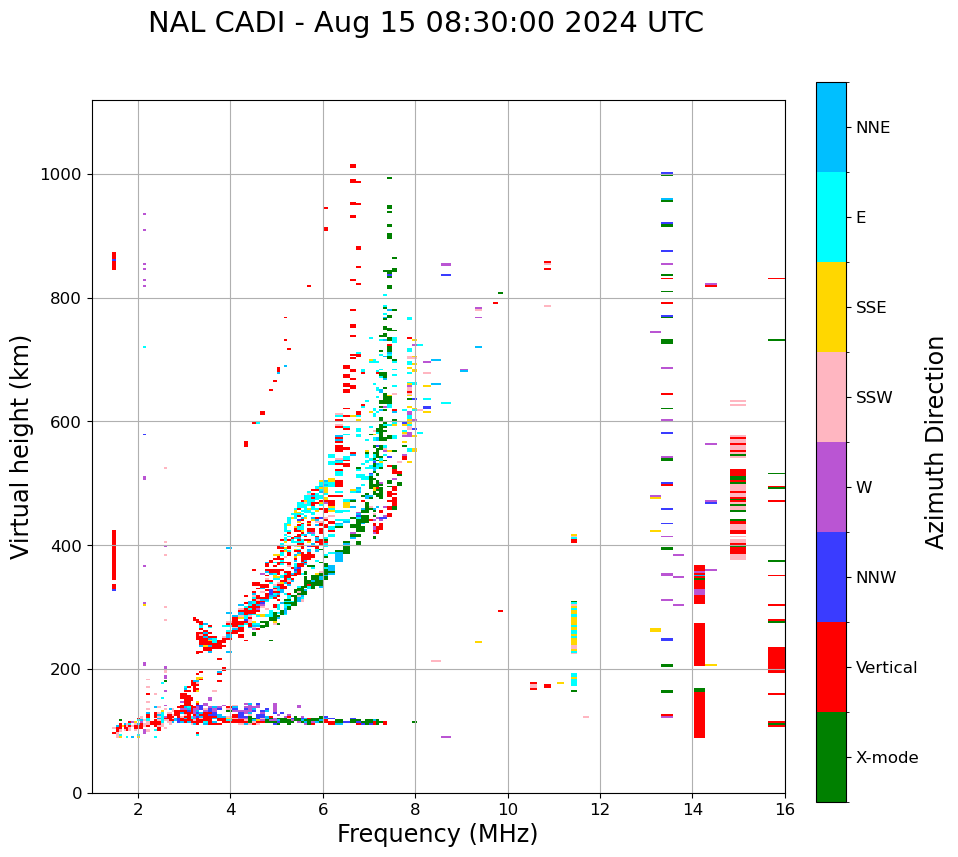 NAL CADI - Aug 15 08:30:00 2024 UTC

Virtual height (km)

1000
800
600
400
200
0

2
4
6
8
10
12
14
16

Frequency (MHz)

NNE
E
SSE
SSW
W
NNW
Vertical
X-mode

Azimuth Direction